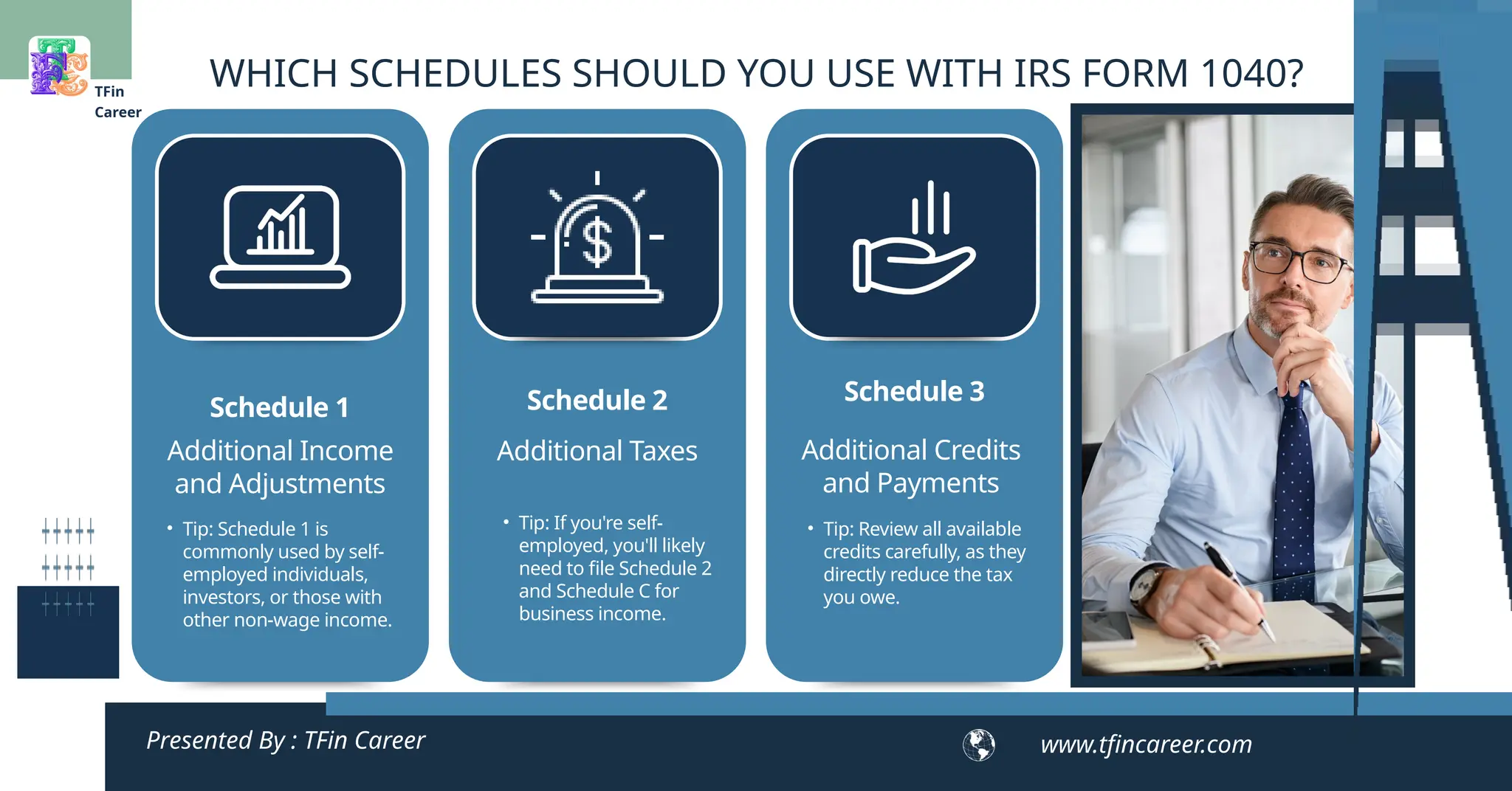 TFin Career

WHICH SCHEDULES SHOULD YOU USE WITH IRS FORM 1040?

Schedule 1

Additional Income and Adjustments

• Tip: Schedule 1 is commonly used by self-employed individuals, investors, or those with other non-wage income.

Schedule 2

Additional Taxes

• Tip: If you're self-employed, you'll likely need to file Schedule 2 and Schedule C for business income.

Schedule 3

Additional Credits and Payments

• Tip: Review all available credits carefully, as they directly reduce the tax you owe.

Presented By : TFin Career

www.tfincareer.com